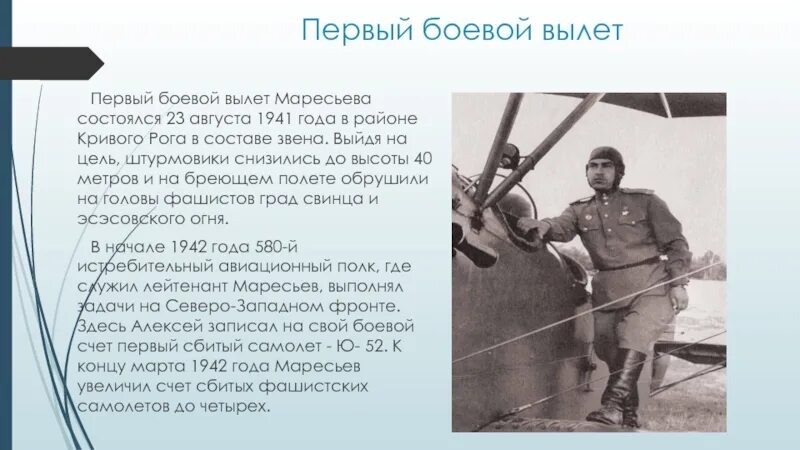 Первый боевой вылет

Первый боевой вылет Маресьева состоялся 23 августа 1941 года в районе Кривого Рога в составе звена. Выйдя на цель, штурмовики снизились до высоты 40 метров и на бреющем полете обрушили на головы фашистов град свинца и эсэсовского огня.

В начале 1942 года 580-й истребительный авиационный полк, где служил лейтенант Маресьев, выполнял задачи на Северо-Западном фронте. Здесь Алексей записал на свой боевой счет первый сбитый самолет - Ю- 52. К концу марта 1942 года Маресьев увеличил счет сбитых фашистских самолетов до четырех.